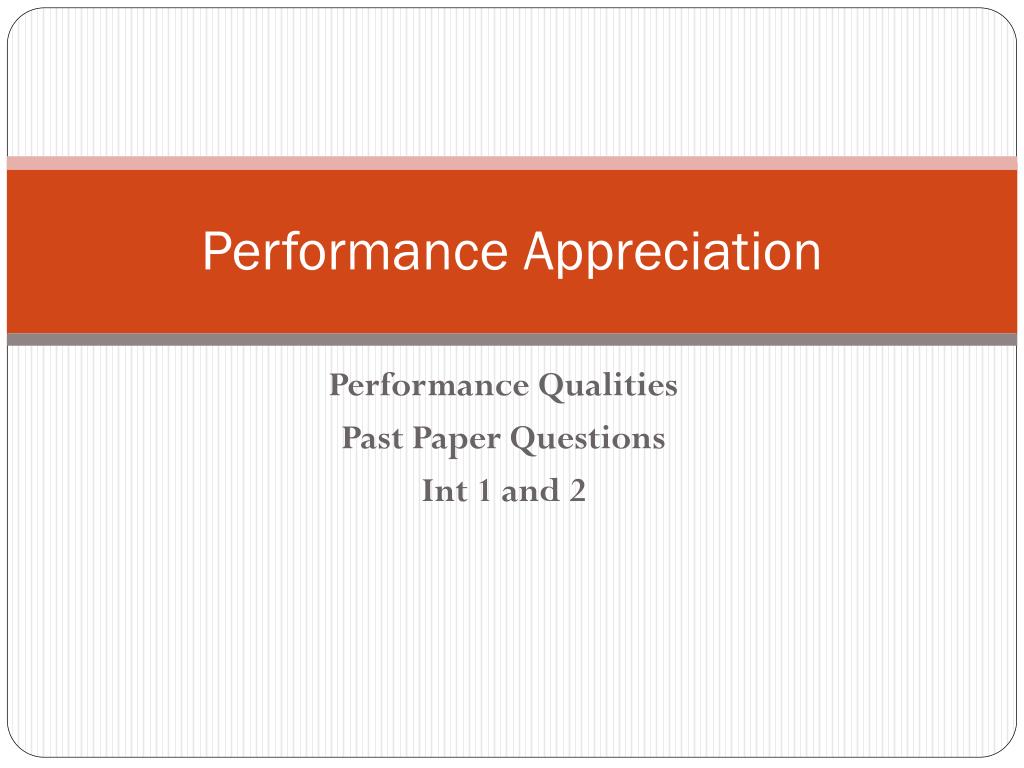 Performance Appreciation

Performance Qualities

Past Paper Questions

Int 1 and 2